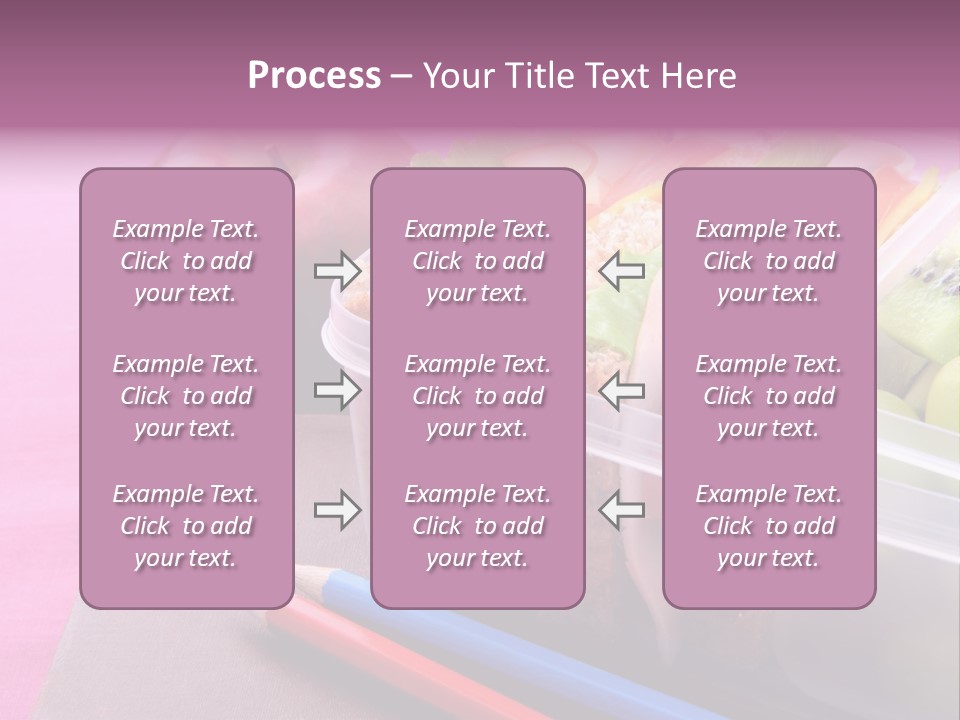 Process – Your Title Text Here

Example Text. Click to add your text.

Example Text. Click to add your text.

Example Text. Click to add your text.

Example Text. Click to add your text.

Example Text. Click to add your text.

Example Text. Click to add your text.

Example Text. Click to add your text.

Example Text. Click to add your text.

Example Text. Click to add your text.